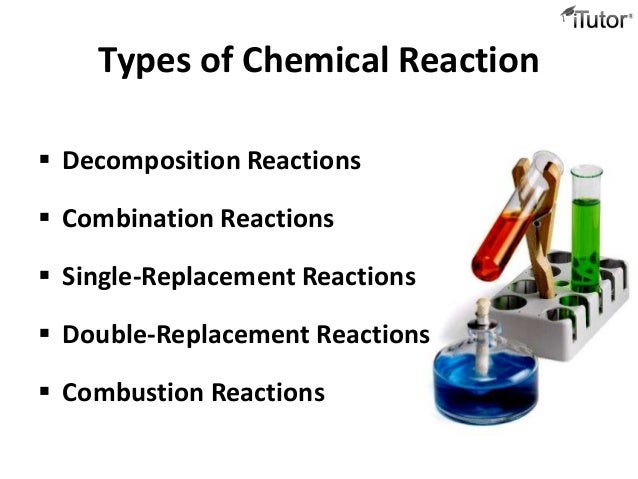 iTutor®

Types of Chemical Reaction

▪ Decomposition Reactions

▪ Combination Reactions

▪ Single-Replacement Reactions

▪ Double-Replacement Reactions

▪ Combustion Reactions